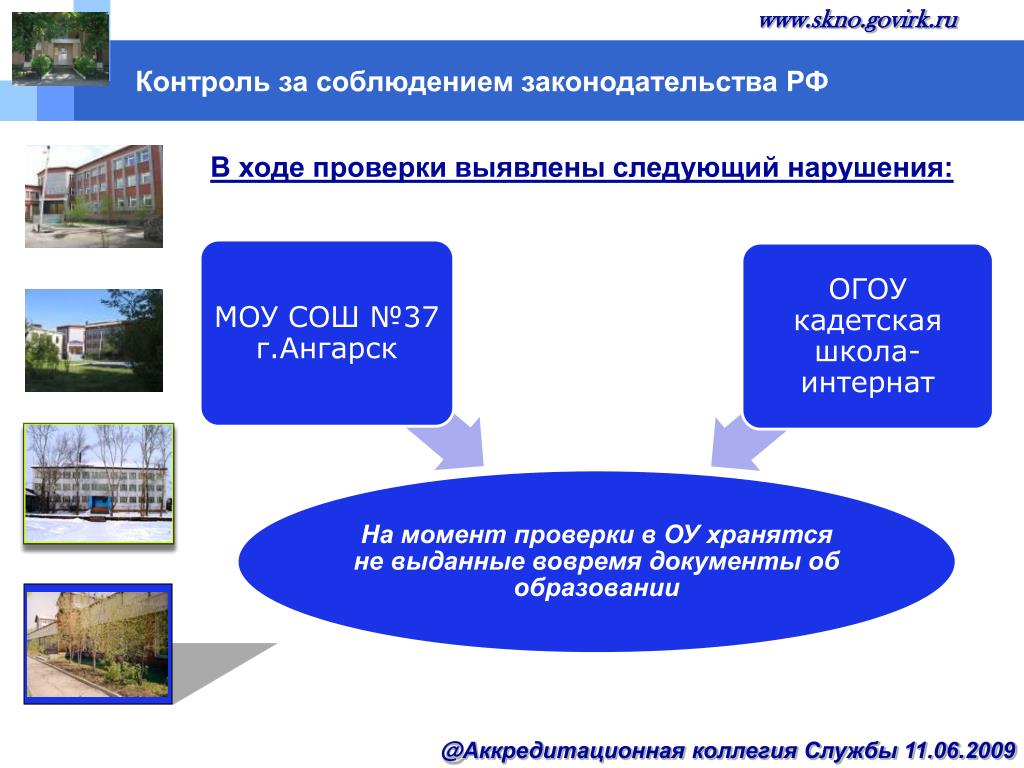 www.skno.govirk.ru

Контроль за соблюдением законодательства РФ

В ходе проверки выявлены следующий нарушения:

МОУ СОШ №37 г.Ангарск

ОГОУ кадетская школа-интернат

На момент проверки в ОУ хранятся не выданные вовремя документы об образовании

@Аккредитационная коллегия Службы 11.06.2009